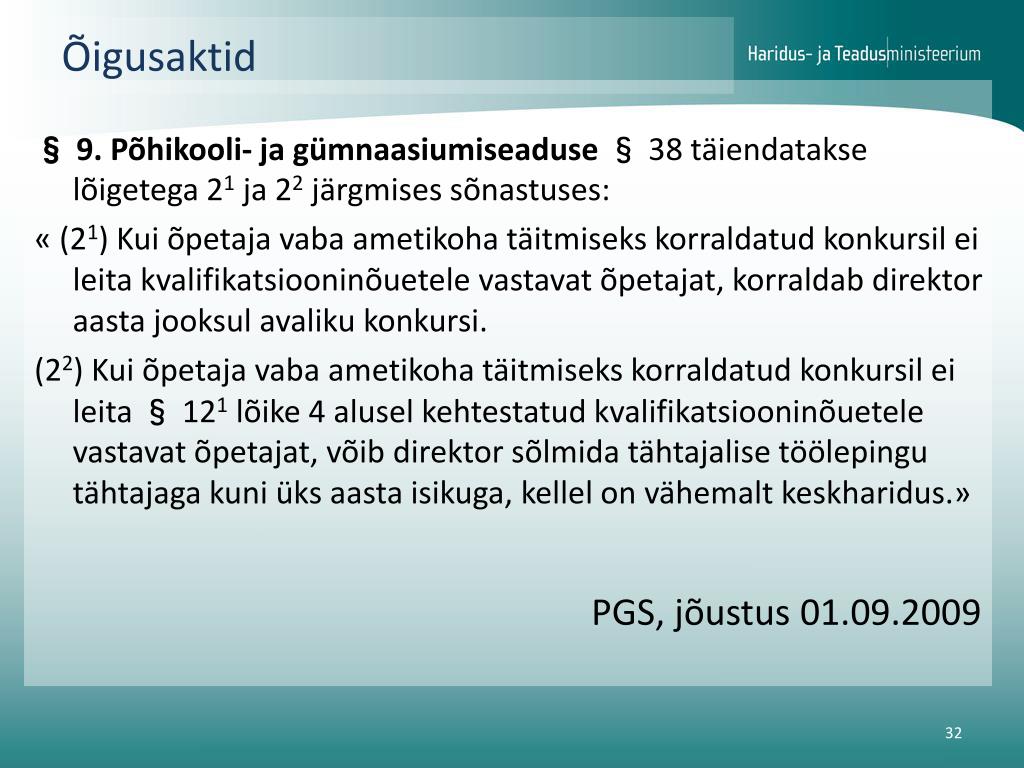 Õigusaktid

Haridus- ja Teadusministeerium

§ 9. Põhikooli- ja gümnaasiumiseaduse § 38 täiendatakse lõigetega $2^1$ ja $2^2$ järgmises sõnastuses:

« ($2^1$) Kui õpetaja vaba ametikoha täitmiseks korraldatud konkursil ei leita kvalifikatsiooninõuetele vastavat õpetajat, korraldab direktor aasta jooksul avaliku konkursi.

($2^2$) Kui õpetaja vaba ametikoha täitmiseks korraldatud konkursil ei leita § $12^1$ lõike 4 alusel kehtestatud kvalifikatsiooninõuetele vastavat õpetajat, võib direktor sõlmida tähtajalise töölepingu tähtajaga kuni üks aasta isikuga, kellel on vähemalt keskharidus.»

PGS, jõustus 01.09.2009

32